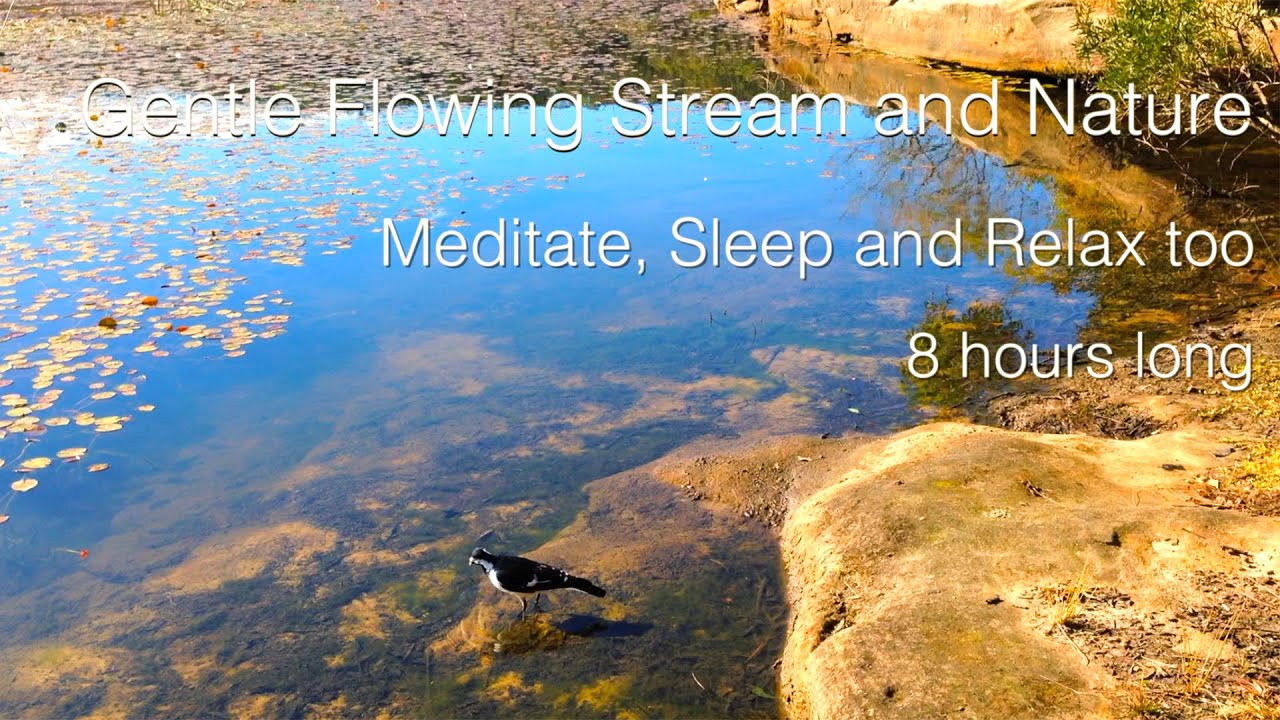 Gentle Flowing Stream and Nature

Meditate, Sleep and Relax too

8 hours long